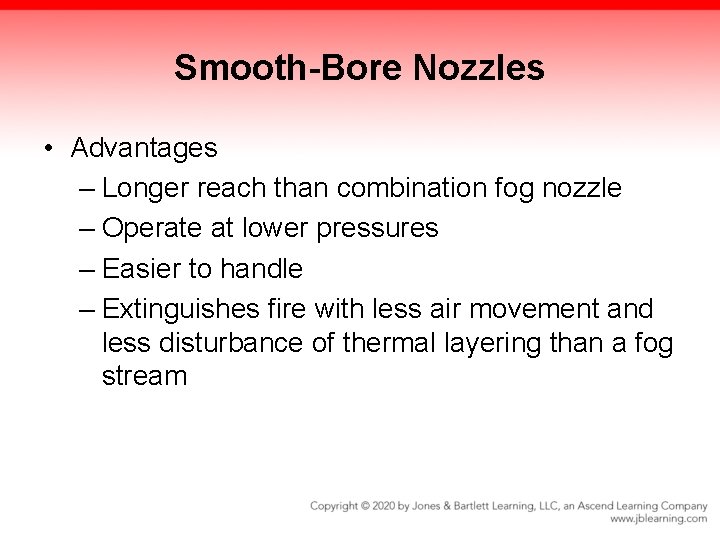 Smooth-Bore Nozzles

• Advantages
– Longer reach than combination fog nozzle
– Operate at lower pressures
– Easier to handle
– Extinguishes fire with less air movement and less disturbance of thermal layering than a fog stream

Copyright © 2020 by Jones & Bartlett Learning, LLC, an Ascend Learning Company
www.jblearning.com